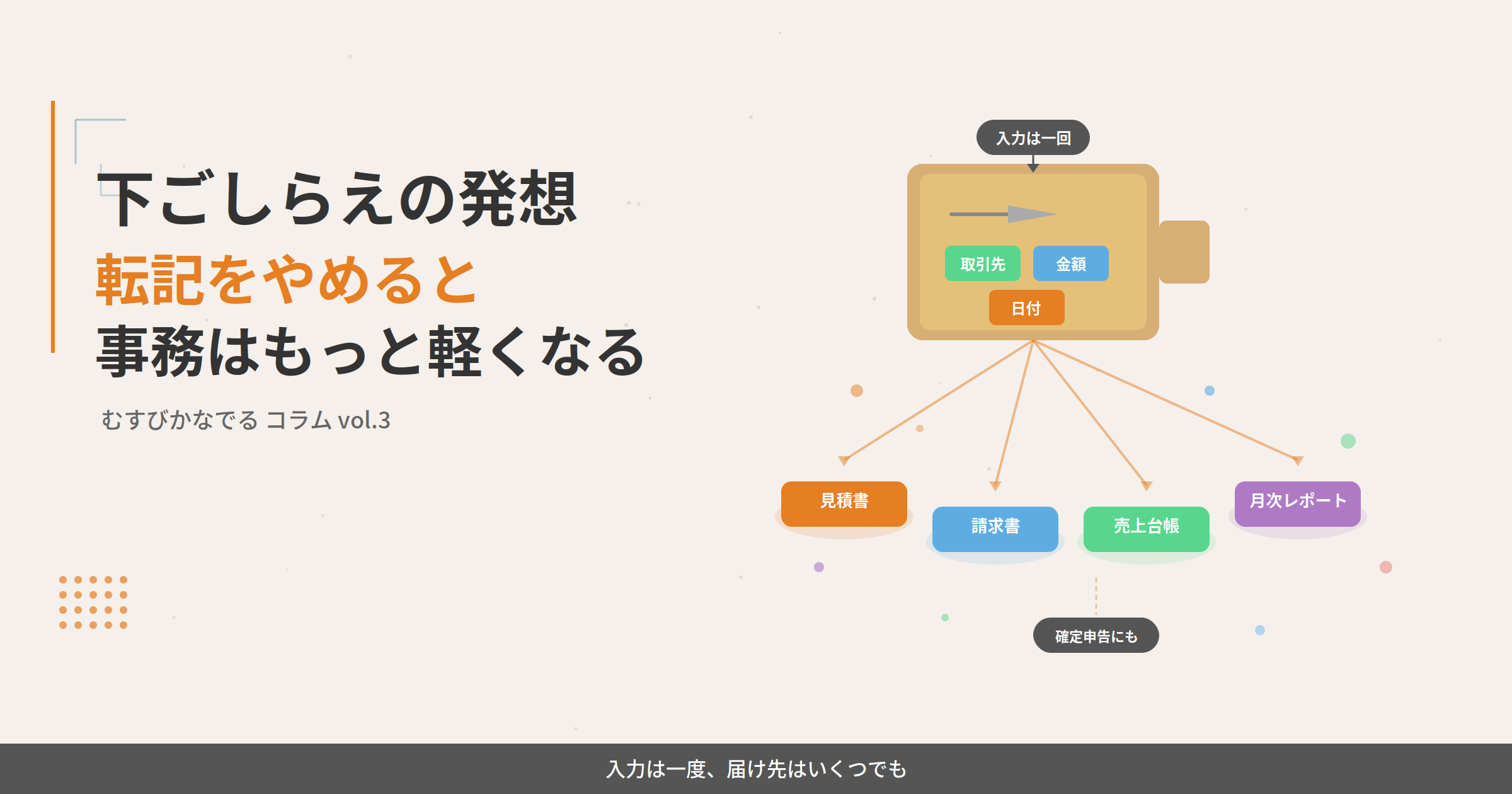 下ごしらえの発想
転記をやめると
事務はもっと軽くなる

むすびかなでる コラム vol.3

入力は一回

取引先
金額
日付

見積書
請求書
売上台帳
月次レポート

確定申告にも

入力は一度、届け先はいくつでも